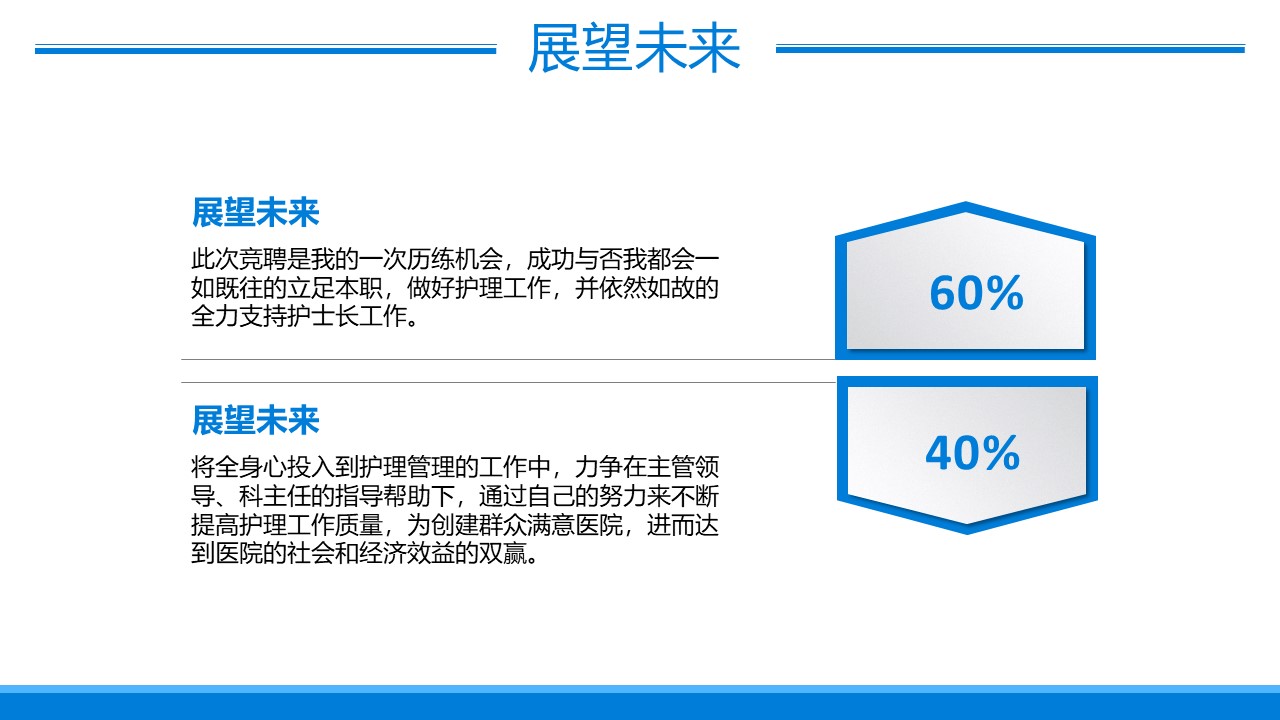 展望未来

展望未来

此次竞聘是我的一次历练机会，成功与否我都会一如既往的立足本职，做好护理工作，并依然如故的全力支持护士长工作。

60%

展望未来

将全身心投入到护理管理的工作中，力争在主管领导、科主任的指导帮助下，通过自己的努力来不断提高护理工作质量，为创建群众满意医院，进而达到医院的社会和经济效益的双赢。

40%